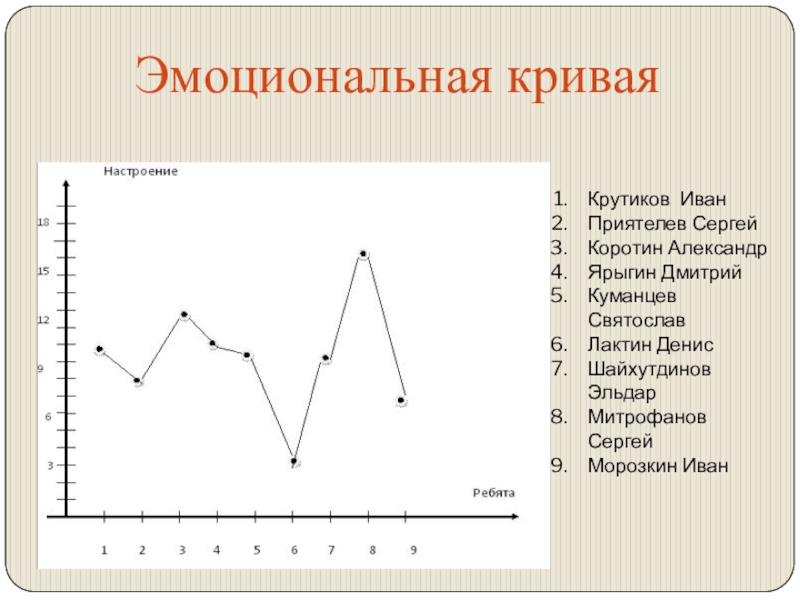 Эмоциональная кривая

Настроение

18
15
12
9
6
3

Ребята

1 2 3 4 5 6 7 8 9

1. Крутиков Иван
2. Приятелев Сергей
3. Коротин Александр
4. Ярыгин Дмитрий
5. Куманцев Святослав
6. Лактин Денис
7. Шайхутдинов Эльдар
8. Митрофанов Сергей
9. Морозкин Иван